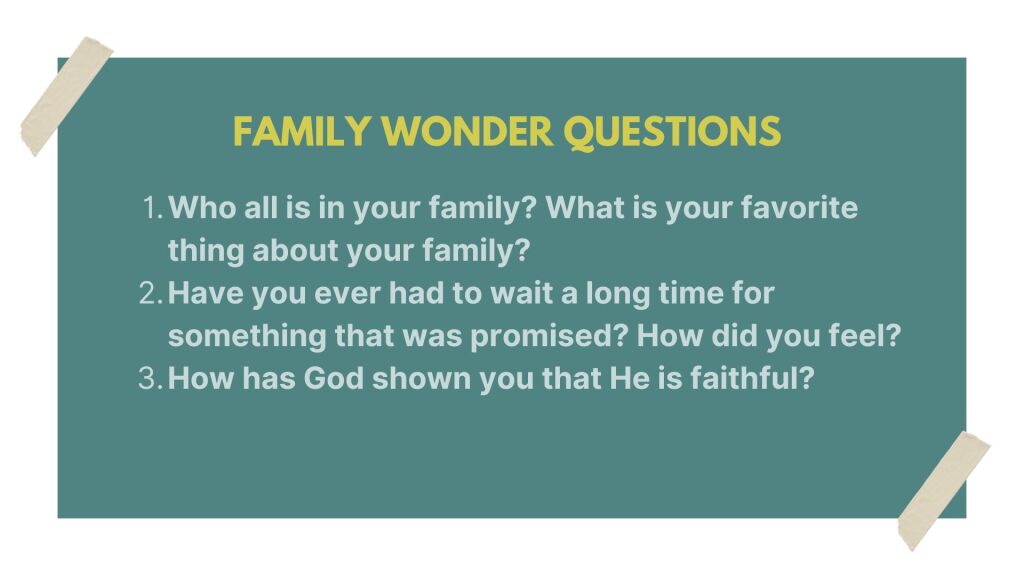 FAMILY WONDER QUESTIONS

1. Who all is in your family? What is your favorite thing about your family?
2. Have you ever had to wait a long time for something that was promised? How did you feel?
3. How has God shown you that He is faithful?